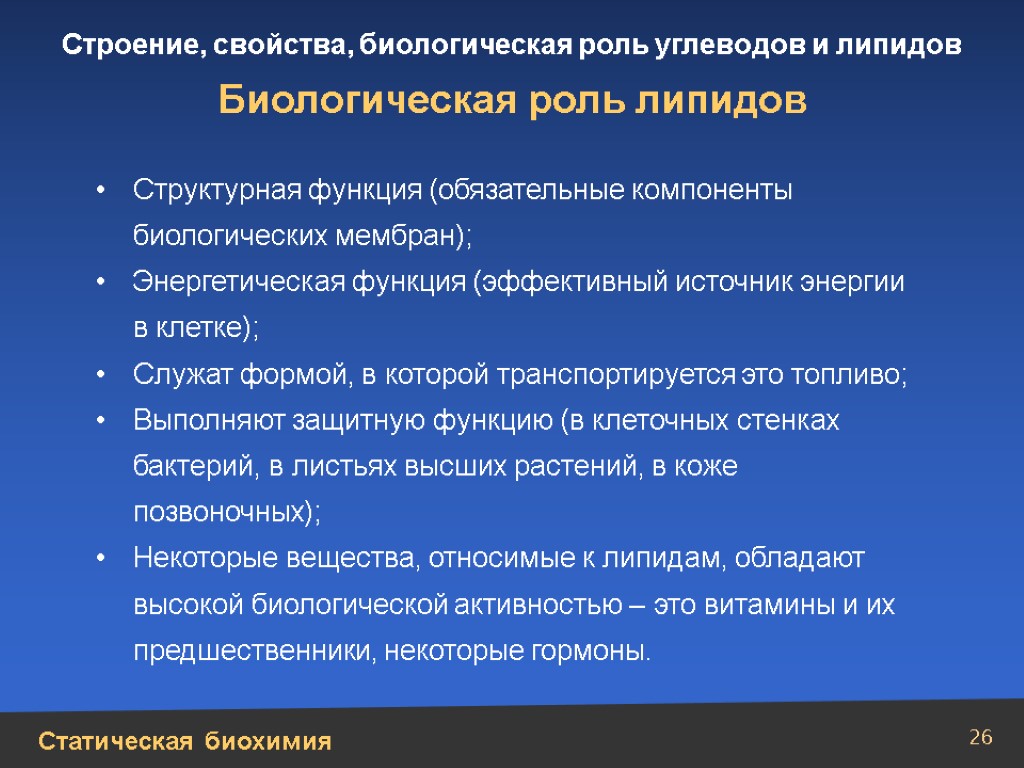 Строение, свойства, биологическая роль углеводов и липидов

Биологическая роль липидов

• Структурная функция (обязательные компоненты биологических мембран);
• Энергетическая функция (эффективный источник энергии в клетке);
• Служат формой, в которой транспортируется это топливо;
• Выполняют защитную функцию (в клеточных стенках бактерий, в листьях высших растений, в коже позвоночных);
• Некоторые вещества, относимые к липидам, обладают высокой биологической активностью – это витамины и их предшественники, некоторые гормоны.

Статическая биохимия

26